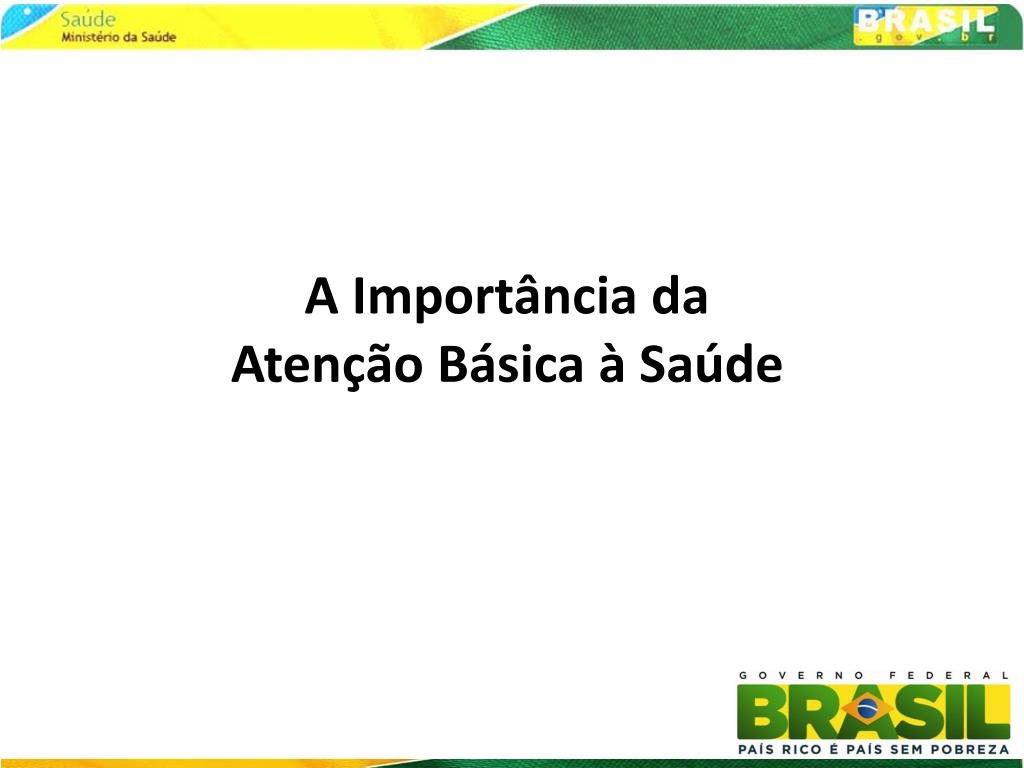 Saúde
Ministério da Saúde

BRASIL
.gov.br

A Importância da
Atenção Básica à Saúde

GOVERNO FEDERAL
BRASIL
PAÍS RICO É PAÍS SEM POBREZA